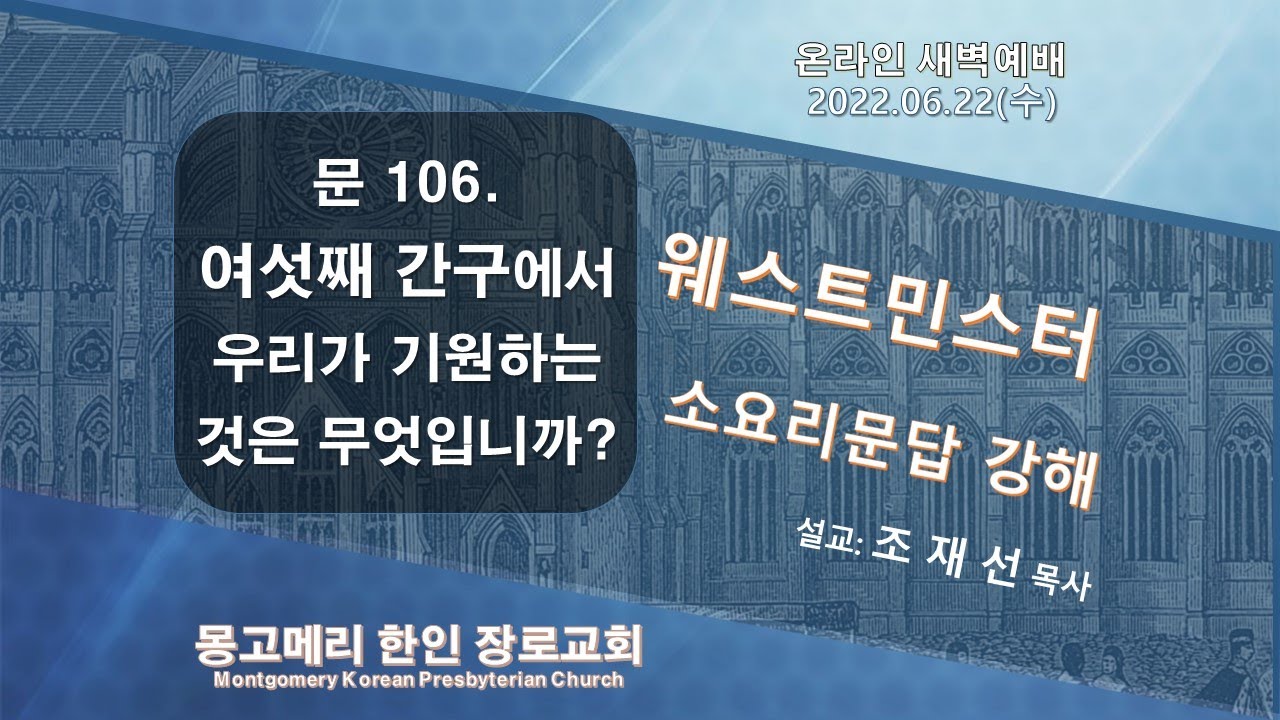 온라인 새벽예배
2022.06.22(수)

문 106.
여섯째 간구에서
우리가 기원하는
것은 무엇입니까?

웨스트민스터
소요리문답 강해

설교: 조 재 선 목사

몽고메리 한인 장로교회
Montgomery Korean Presbyterian Church